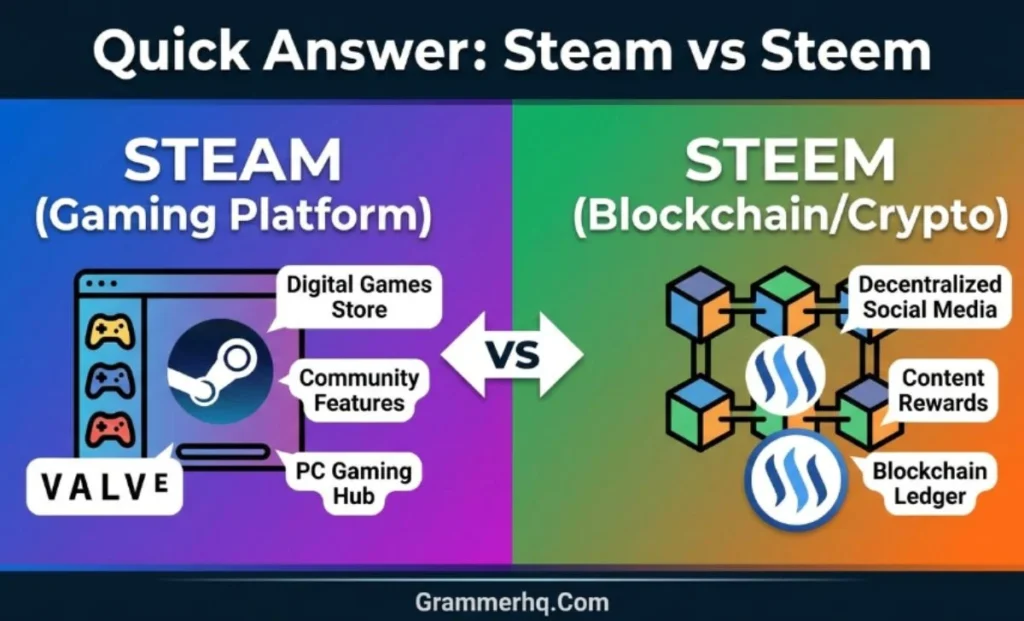 Quick Answer: Steam vs Steem

STEAM
(Gaming Platform)

Digital Games Store

Community Features

PC Gaming Hub

VALVE

VS

STEEM
(Blockchain/Crypto)

Decentralized Social Media

Content Rewards

Blockchain Ledger

Grammerhq.Com